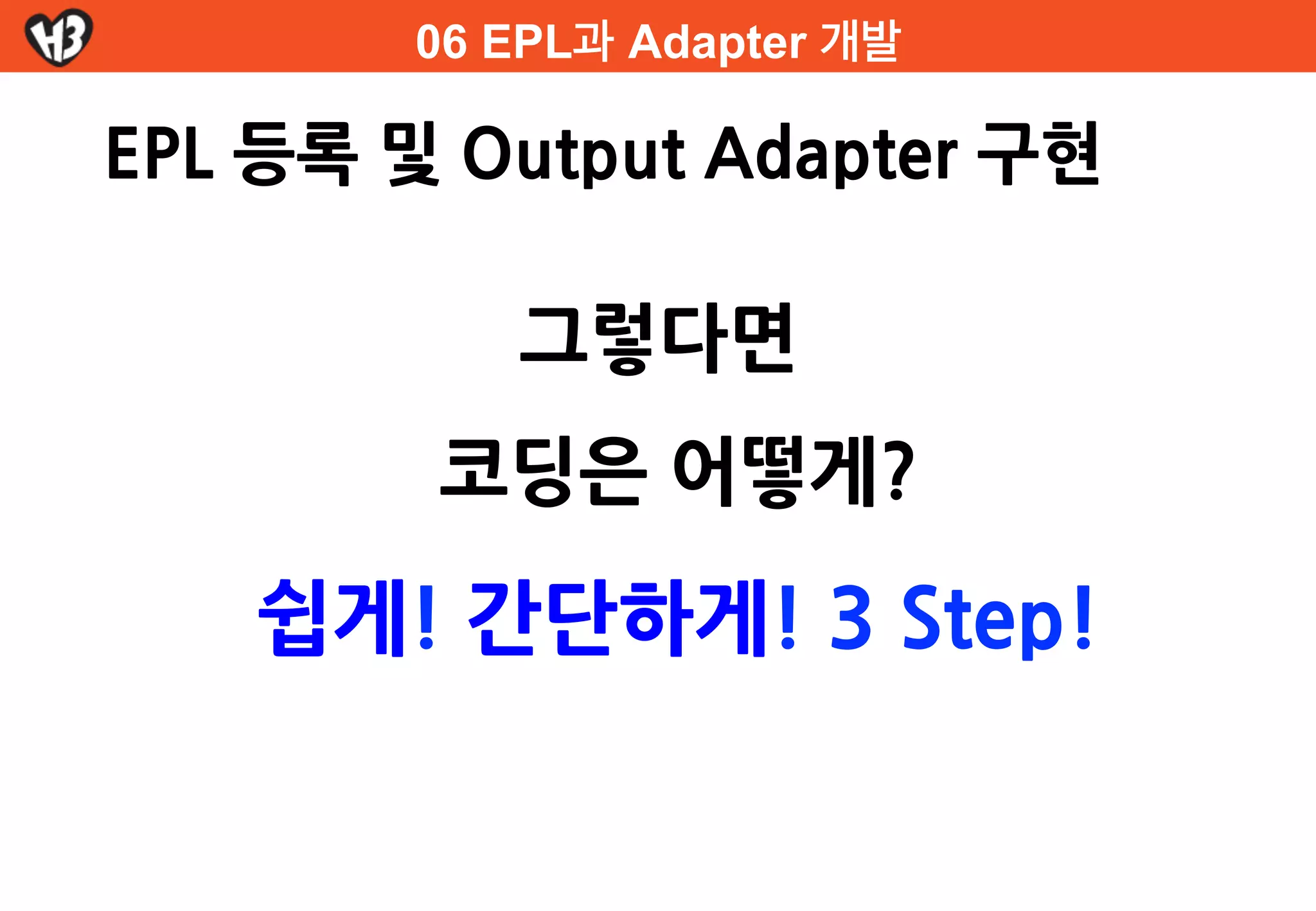 H3

06 EPL과 Adapter 개발

EPL 등록 및 Output Adapter 구현

그렇다면

코딩은 어떻게?

쉽게! 간단하게! 3 Step!